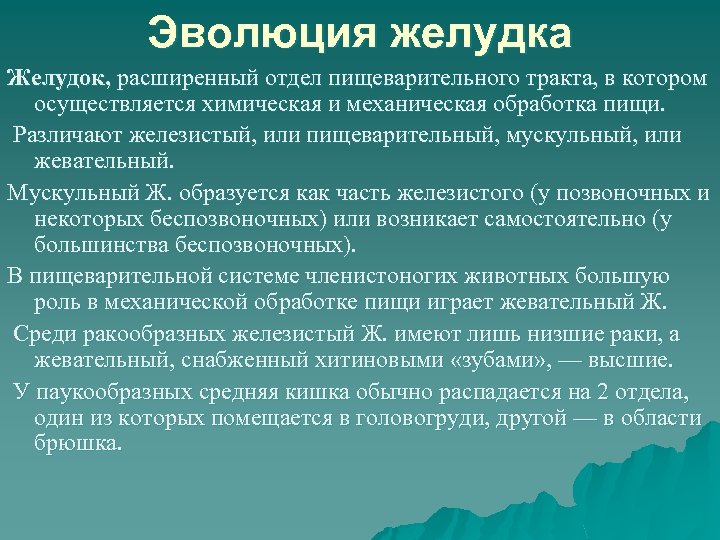 Эволюция желудка

Желудок, расширенный отдел пищеварительного тракта, в котором осуществляется химическая и механическая обработка пищи.

Различают железистый, или пищеварительный, мускульный, или жевательный.

Мускульный Ж. образуется как часть железистого (у позвоночных и некоторых беспозвоночных) или возникает самостоятельно (у большинства беспозвоночных).

В пищеварительной системе членистоногих животных большую роль в механической обработке пищи играет жевательный Ж.

Среди ракообразных железистый Ж. имеют лишь низшие раки, а жевательный, снабженный хитиновыми «зубами», — высшие.

У паукообразных средняя кишка обычно распадается на 2 отдела, один из которых помещается в головогруди, другой — в области брюшка.